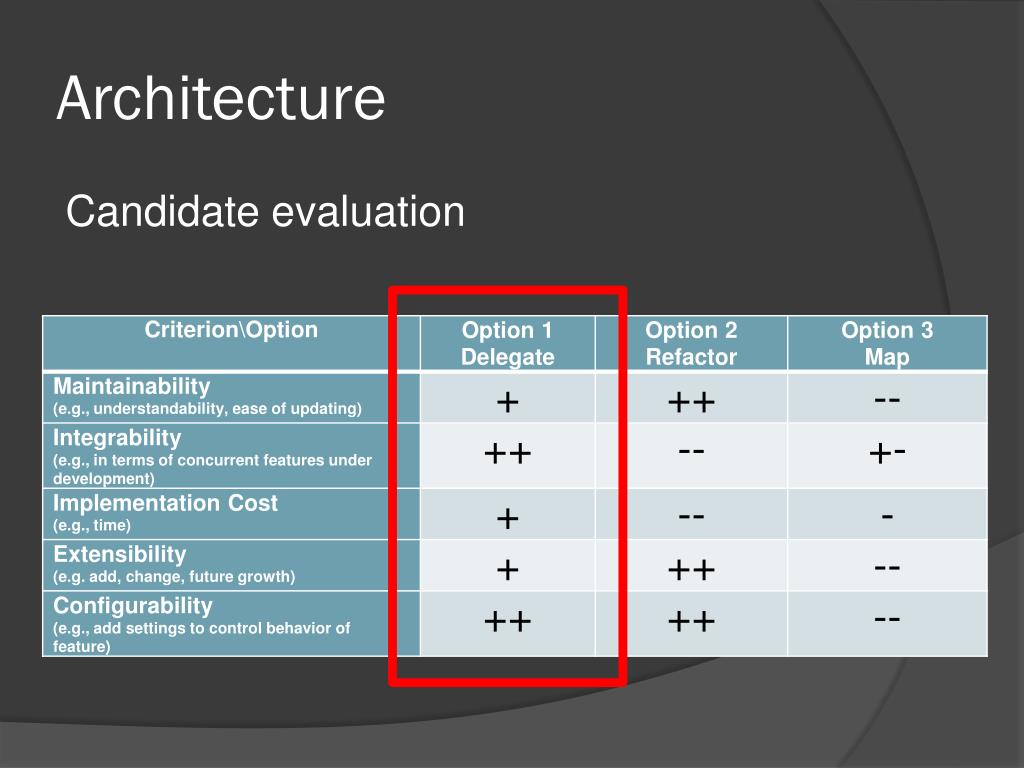 Architecture

Candidate evaluation

| Criterion\Option | Option 1 Delegate | Option 2 Refactor | Option 3 Map |
|---|---|---|---|
| Maintainability (e.g., understandability, ease of updating) | + | ++ | -- |
| Integrability (e.g., in terms of concurrent features under development) | ++ | -- | +- |
| Implementation Cost (e.g., time) | + | -- | - |
| Extensibility (e.g. add, change, future growth) | + | ++ | -- |
| Configurability (e.g., add settings to control behavior of feature) | ++ | ++ | -- |